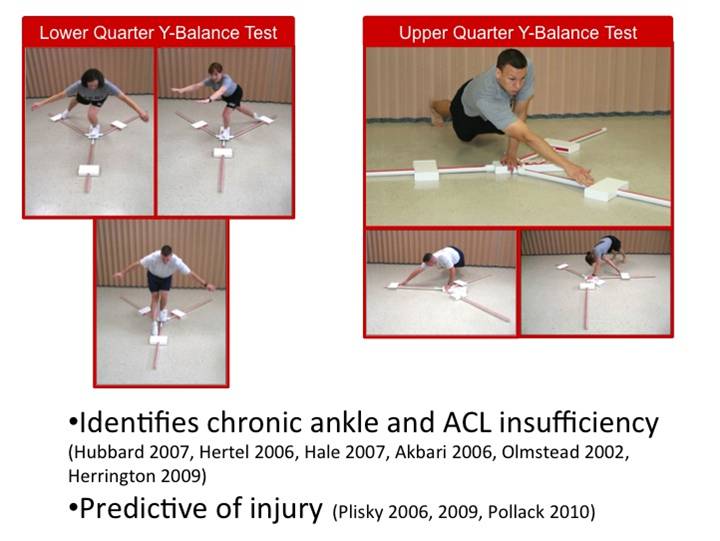 Lower Quarter Y-Balance Test

Upper Quarter Y-Balance Test

•Identifies chronic ankle and ACL insufficiency (Hubbard 2007, Hertel 2006, Hale 2007, Akbari 2006, Olmstead 2002, Herrington 2009)

•Predictive of injury (Plisky 2006, 2009, Pollack 2010)